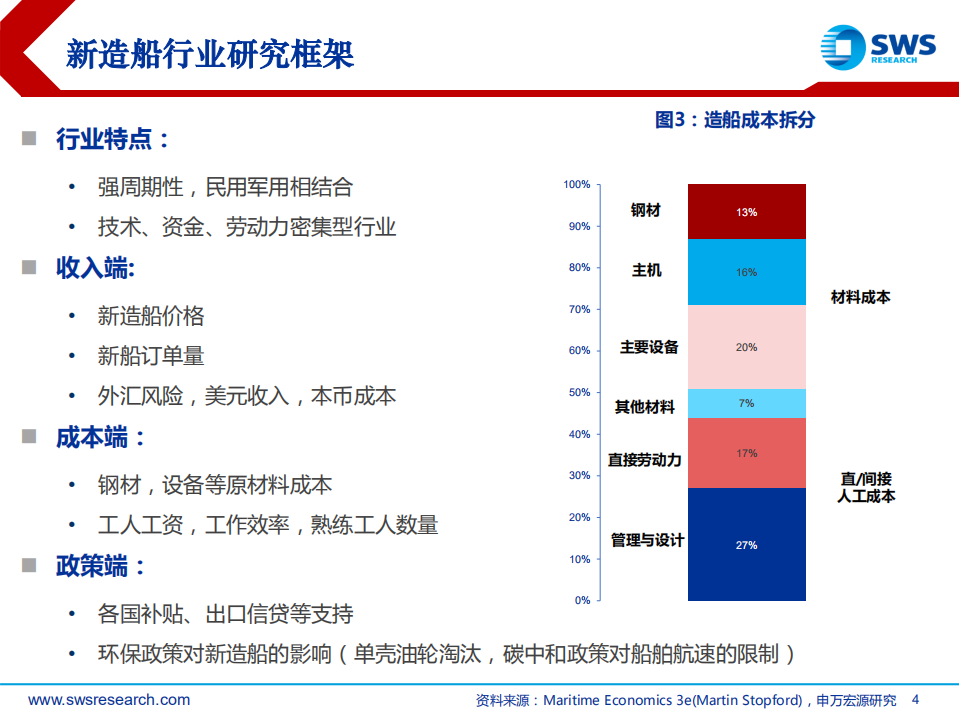 新造船行业研究框架

SWS RESEARCH

■ 行业特点：
• 强周期性，民用军用相结合
• 技术、资金、劳动力密集型行业

■ 收入端:
• 新造船价格
• 新船订单量
• 外汇风险，美元收入，本币成本

■ 成本端：
• 钢材，设备等原材料成本
• 工人工资，工作效率，熟练工人数量

■ 政策端：
• 各国补贴、出口信贷等支持
• 环保政策对新造船的影响（单壳油轮淘汰，碳中和政策对船舶航速的限制）

图3：造船成本拆分

100%
90%
80%
70%
60%
50%
40%
30%
20%
10%
0%

钢材 13%
主机 16%
主要设备 20%
其他材料 7%
直接劳动力 17%
管理与设计 27%

材料成本
直/间接人工成本

www.swsresearch.com
资料来源：Maritime Economics 3e(Martin Stopford)，申万宏源研究 4